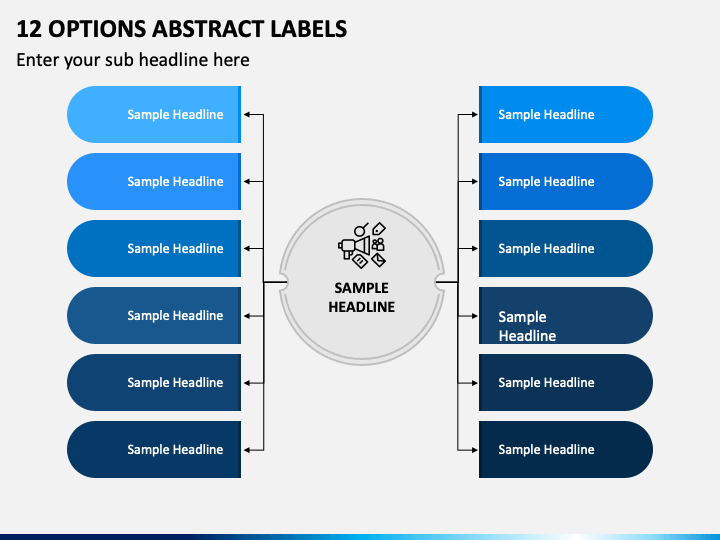 12 OPTIONS ABSTRACT LABELS

Enter your sub headline here

Sample Headline

Sample Headline

Sample Headline

Sample Headline

Sample Headline

Sample Headline

SAMPLE HEADLINE

Sample Headline

Sample Headline

Sample Headline

Sample Headline

Sample Headline

Sample Headline